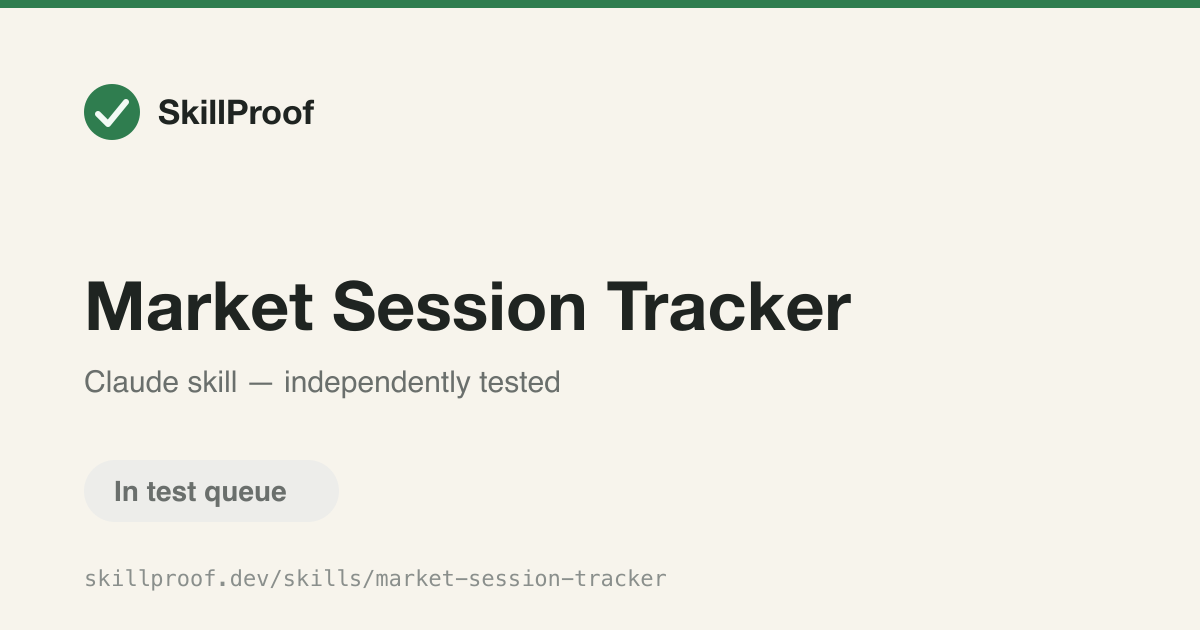 SkillProof

Market Session Tracker

Claude skill — independently tested

In test queue

skillproof.dev/skills/market-session-tracker